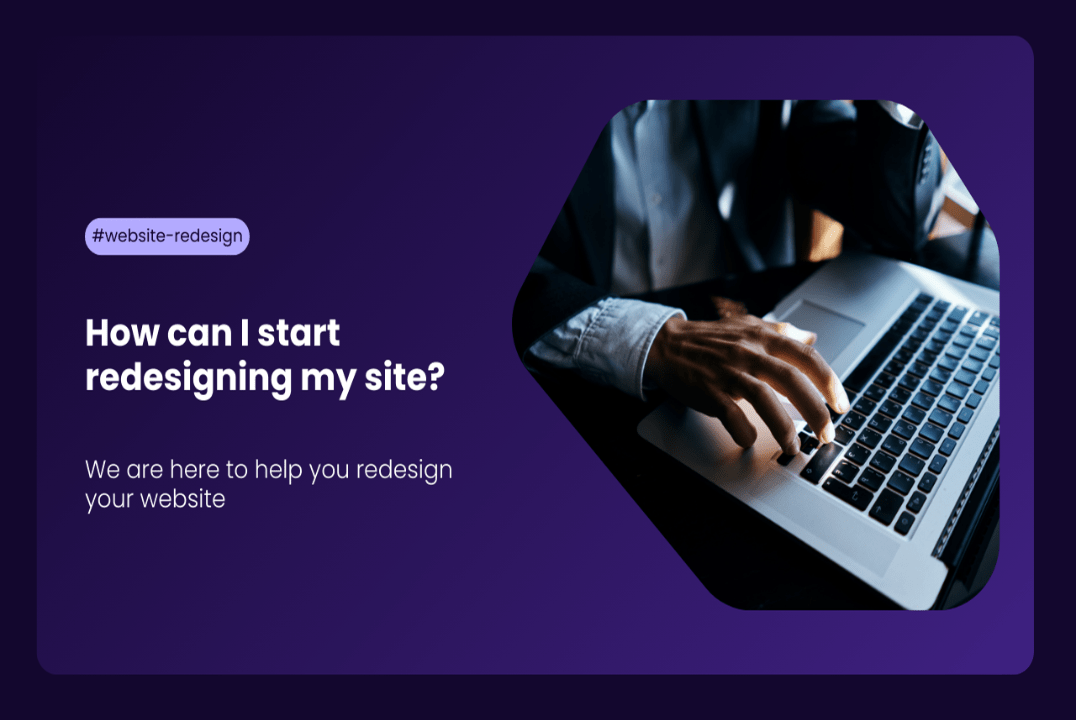 #website-redesign

How can I start redesigning my site?

We are here to help you redesign your website